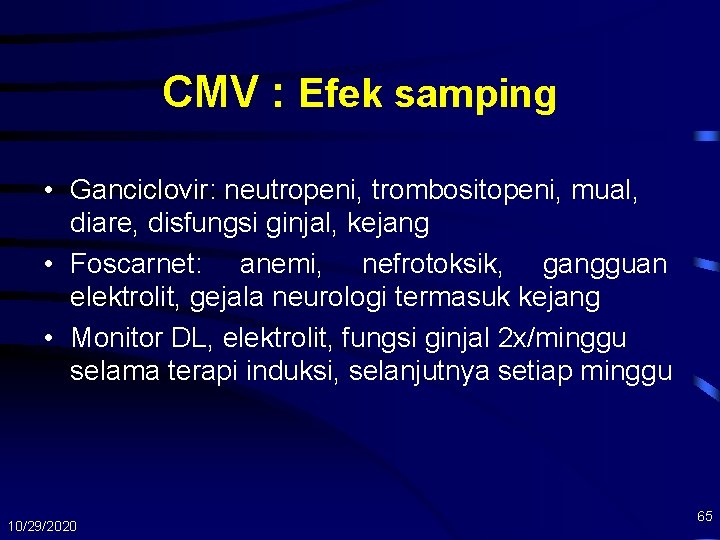 CMV : Efek samping

• Ganciclovir: neutropeni, trombositopeni, mual, diare, disfungsi ginjal, kejang
• Foscarnet: anemi, nefrotoksik, gangguan elektrolit, gejala neurologi termasuk kejang
• Monitor DL, elektrolit, fungsi ginjal 2x/minggu selama terapi induksi, selanjutnya setiap minggu

10/29/2020

65